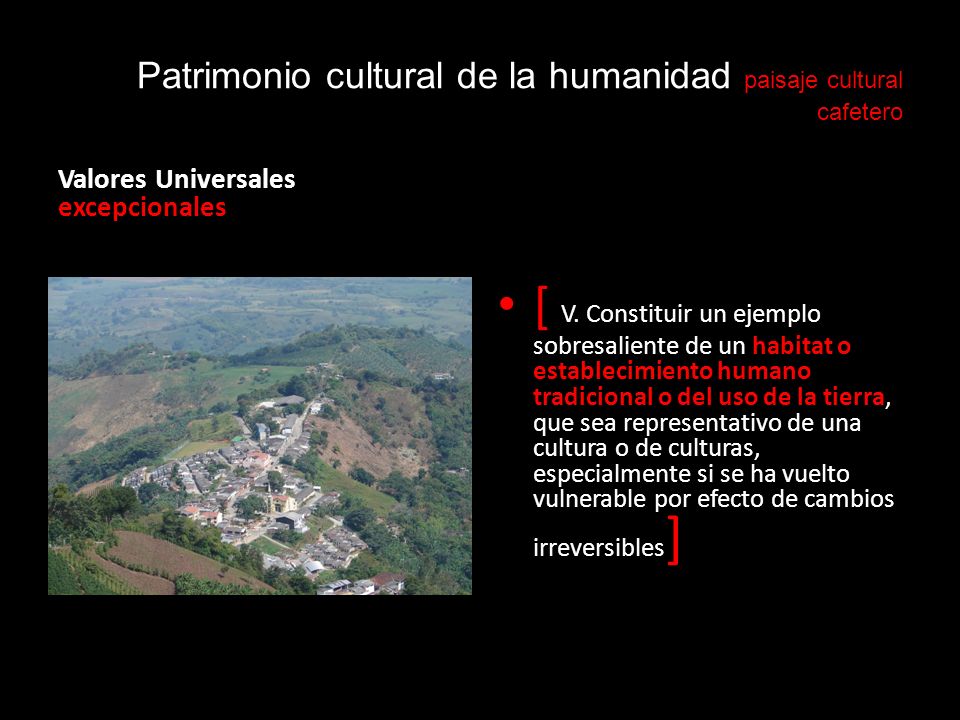 Patrimonio cultural de la humanidad paisaje cultural cafetero

Valores Universales excepcionales

• [ V. Constituir un ejemplo sobresaliente de un habitat o establecimiento humano tradicional o del uso de la tierra, que sea representativo de una cultura o de culturas, especialmente si se ha vuelto vulnerable por efecto de cambios irreversibles]